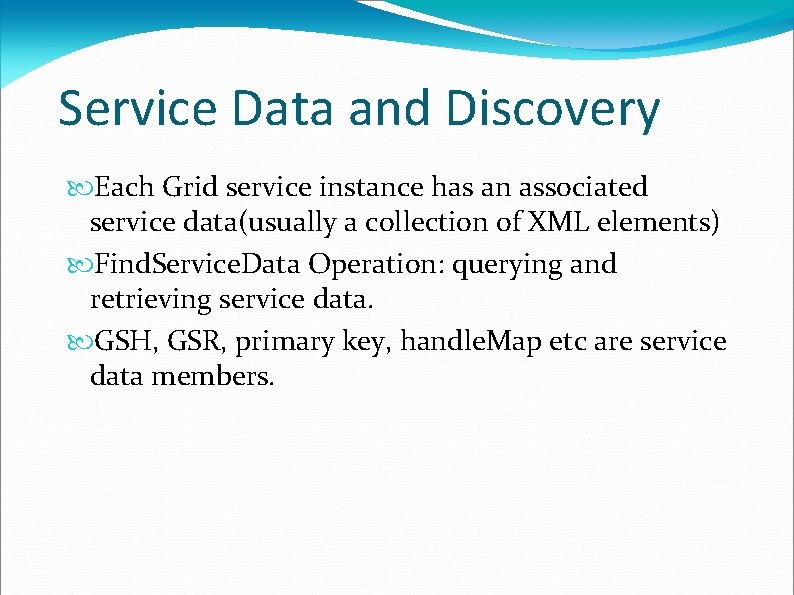 Service Data and Discovery

Each Grid service instance has an associated service data(usually a collection of XML elements)

FindServiceData Operation: querying and retrieving service data.

GSH, GSR, primary key, handleMap etc are service data members.